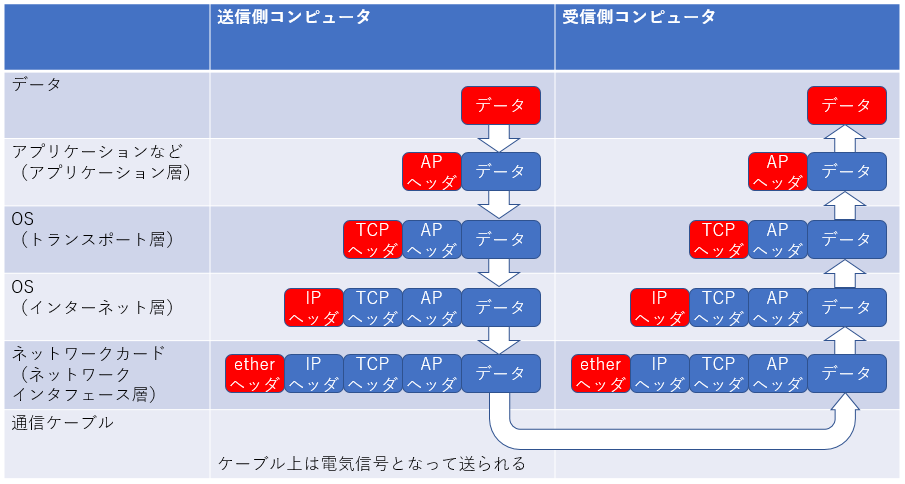 | | 送信側コンピュータ | 受信側コンピュータ |
|---|---|---|
| データ | データ | データ |
| アプリケーションなど（アプリケーション層） | AP ヘッダ データ | AP ヘッダ データ |
| OS（トランスポート層） | TCP ヘッダ AP ヘッダ データ | TCP ヘッダ AP ヘッダ データ |
| OS（インターネット層） | IP ヘッダ TCP ヘッダ AP ヘッダ データ | IP ヘッダ TCP ヘッダ AP ヘッダ データ |
| ネットワークカード（ネットワークインタフェース層） | ether ヘッダ IP ヘッダ TCP ヘッダ AP ヘッダ データ | ether ヘッダ IP ヘッダ TCP ヘッダ AP ヘッダ データ |
| 通信ケーブル | ケーブル上は電気信号となって送られる | |